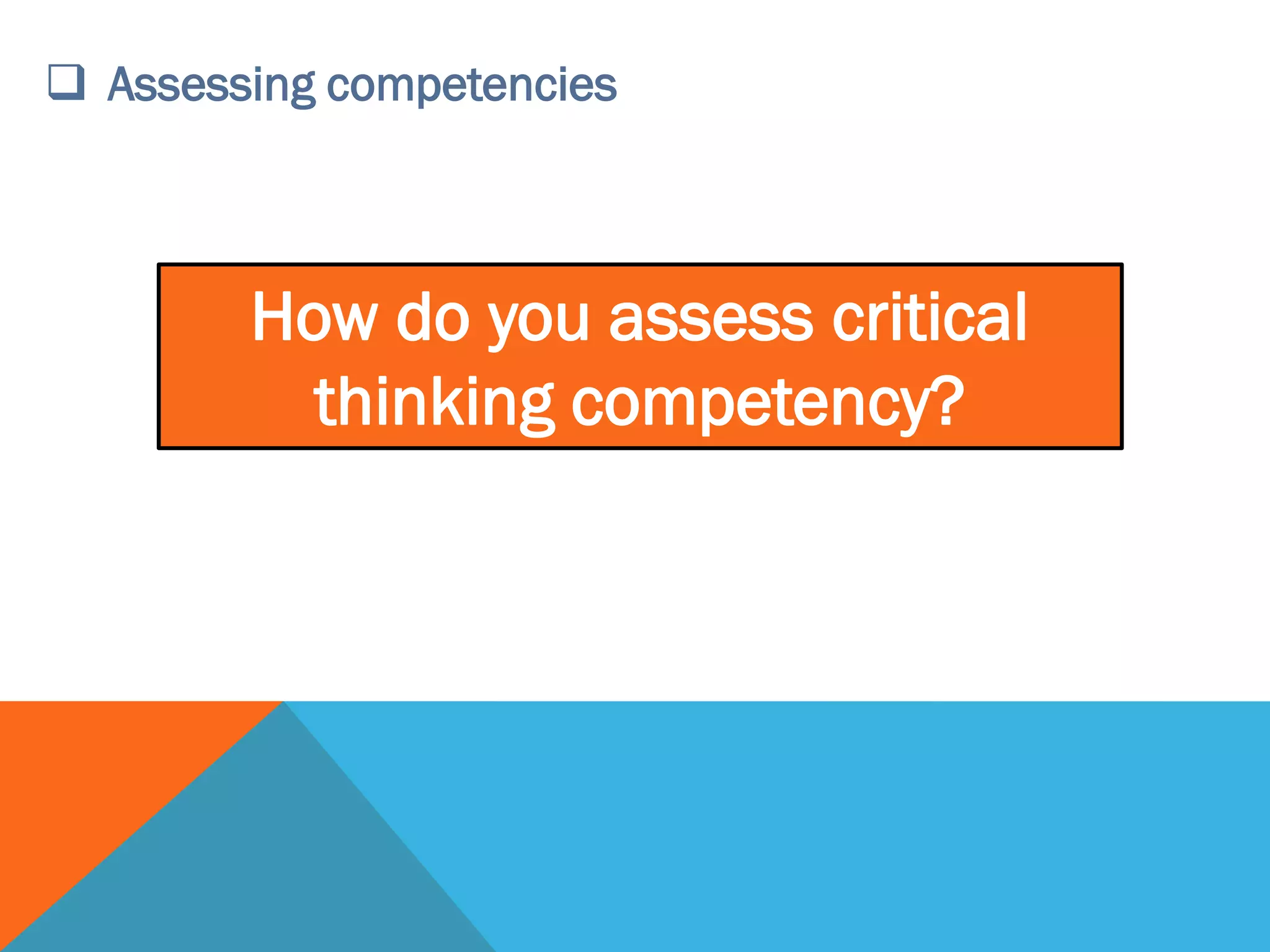 ❑ Assessing competencies

How do you assess critical thinking competency?